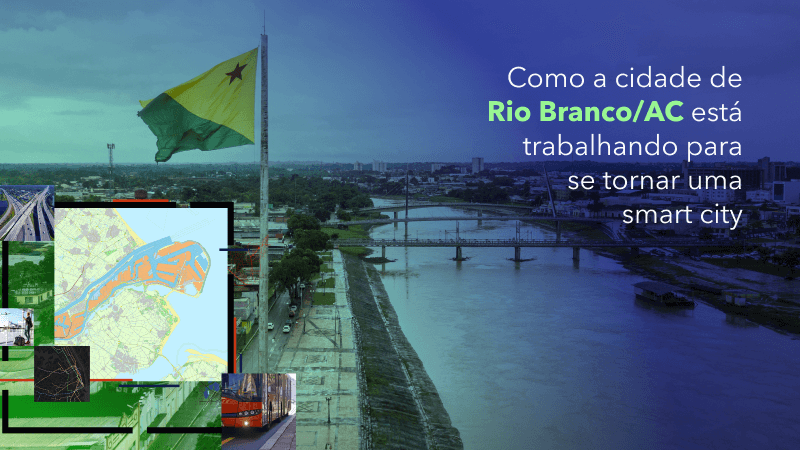 Como a cidade de Rio Branco/AC está trabalhando para se tornar uma smart city